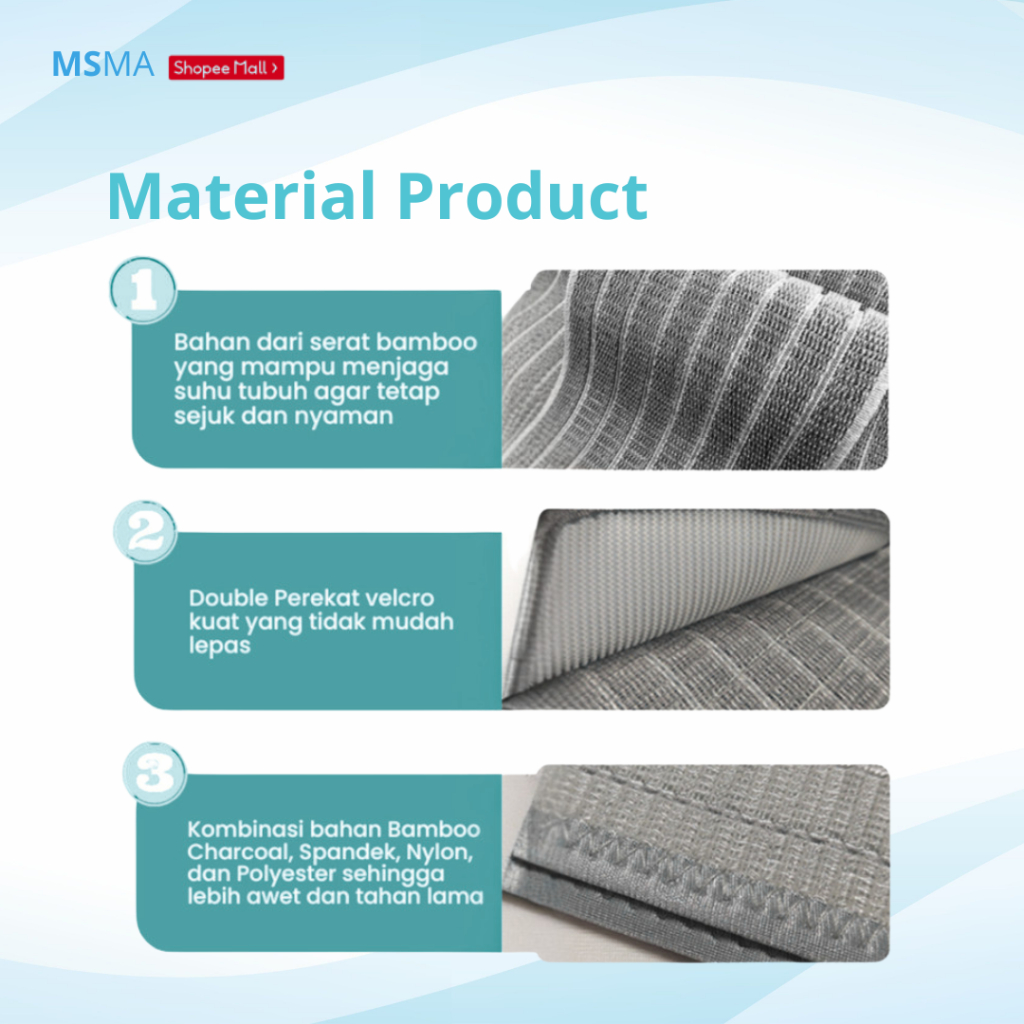 MSMA Shopee Mall ›

Material Product

1

Bahan dari serat bamboo yang mampu menjaga suhu tubuh agar tetap sejuk dan nyaman

2

Double Perekat velcro kuat yang tidak mudah lepas

3

Kombinasi bahan Bamboo Charcoal, Spandek, Nylon, dan Polyester sehingga lebih awet dan tahan lama